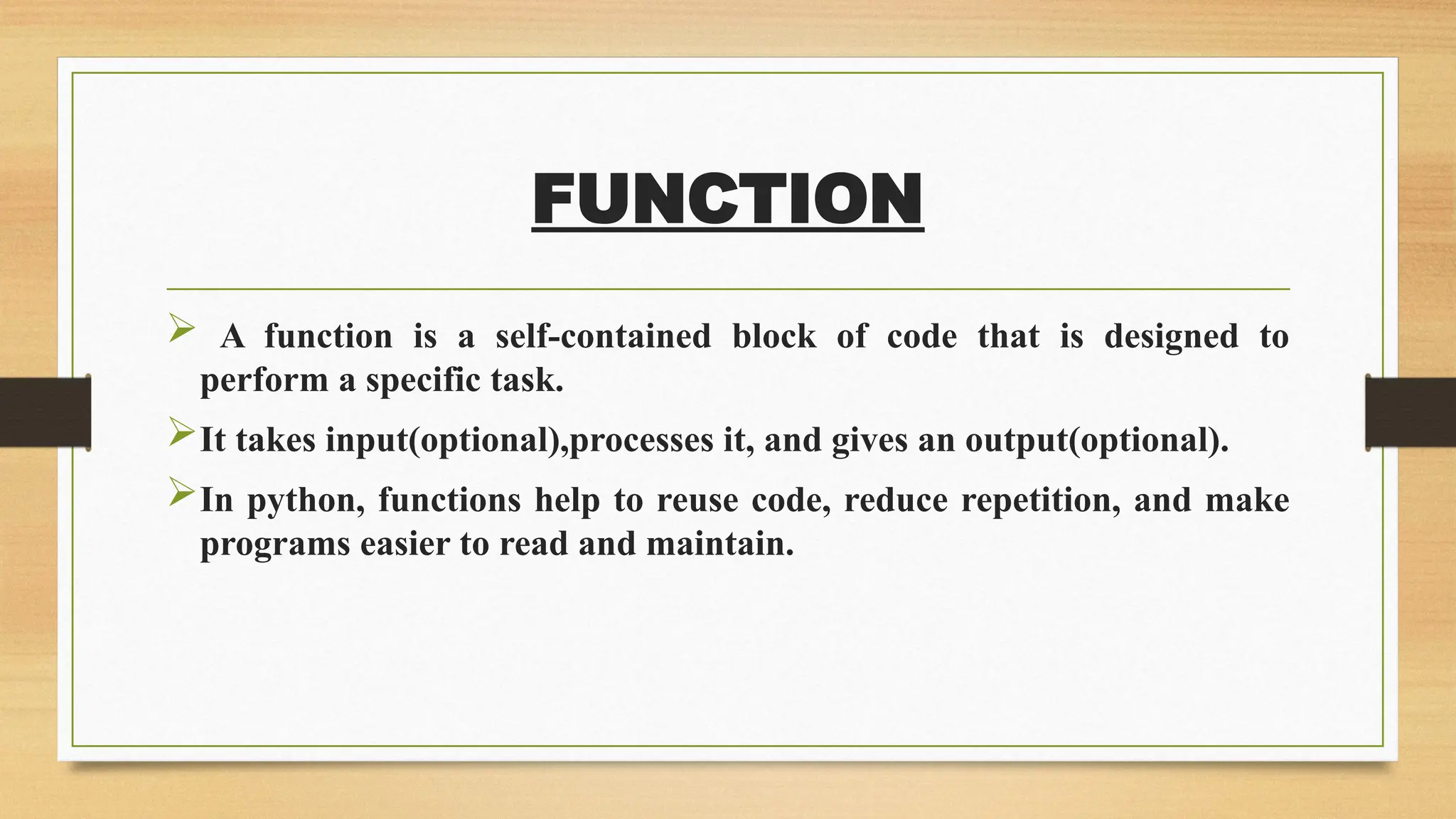 FUNCTION

➢ A function is a self-contained block of code that is designed to perform a specific task.

➢ It takes input(optional),processes it, and gives an output(optional).

➢ In python, functions help to reuse code, reduce repetition, and make programs easier to read and maintain.